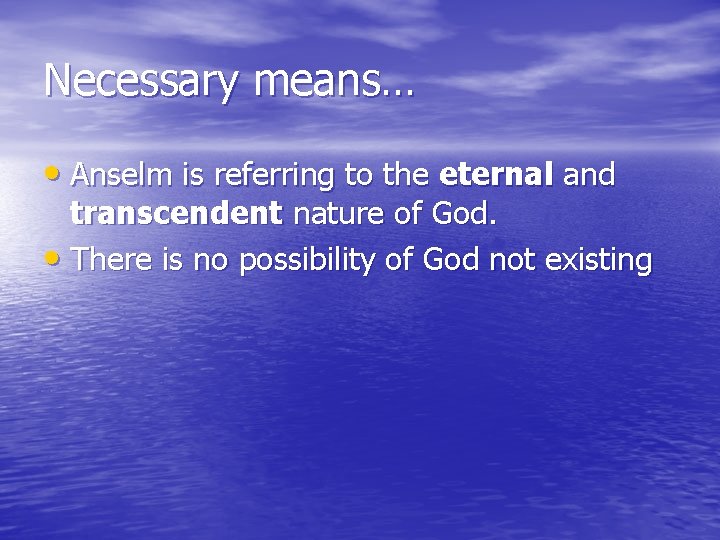 Necessary means…

• Anselm is referring to the eternal and transcendent nature of God.
• There is no possibility of God not existing